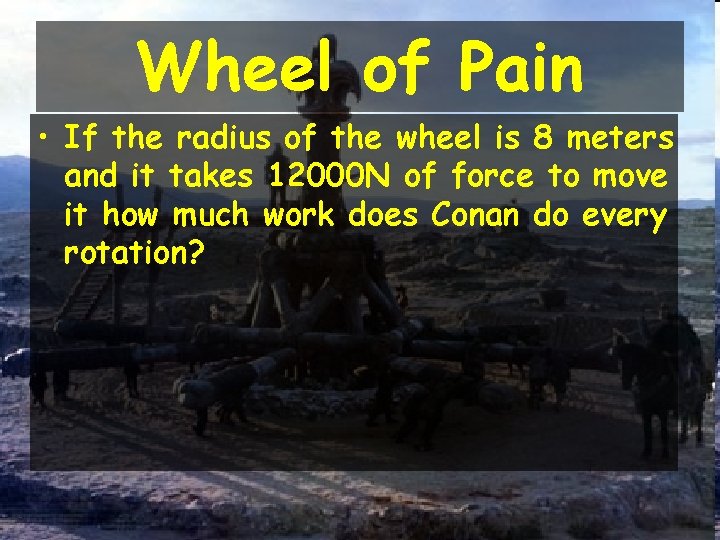 Wheel of Pain

• If the radius of the wheel is 8 meters and it takes 12000N of force to move it how much work does Conan do every rotation?